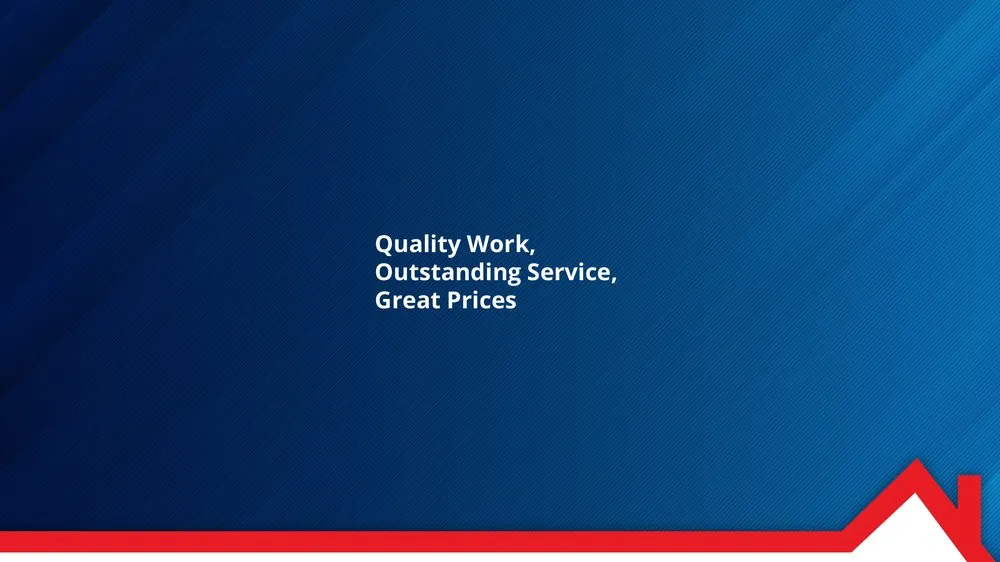 Quality Work,
Outstanding Service,
Great Prices